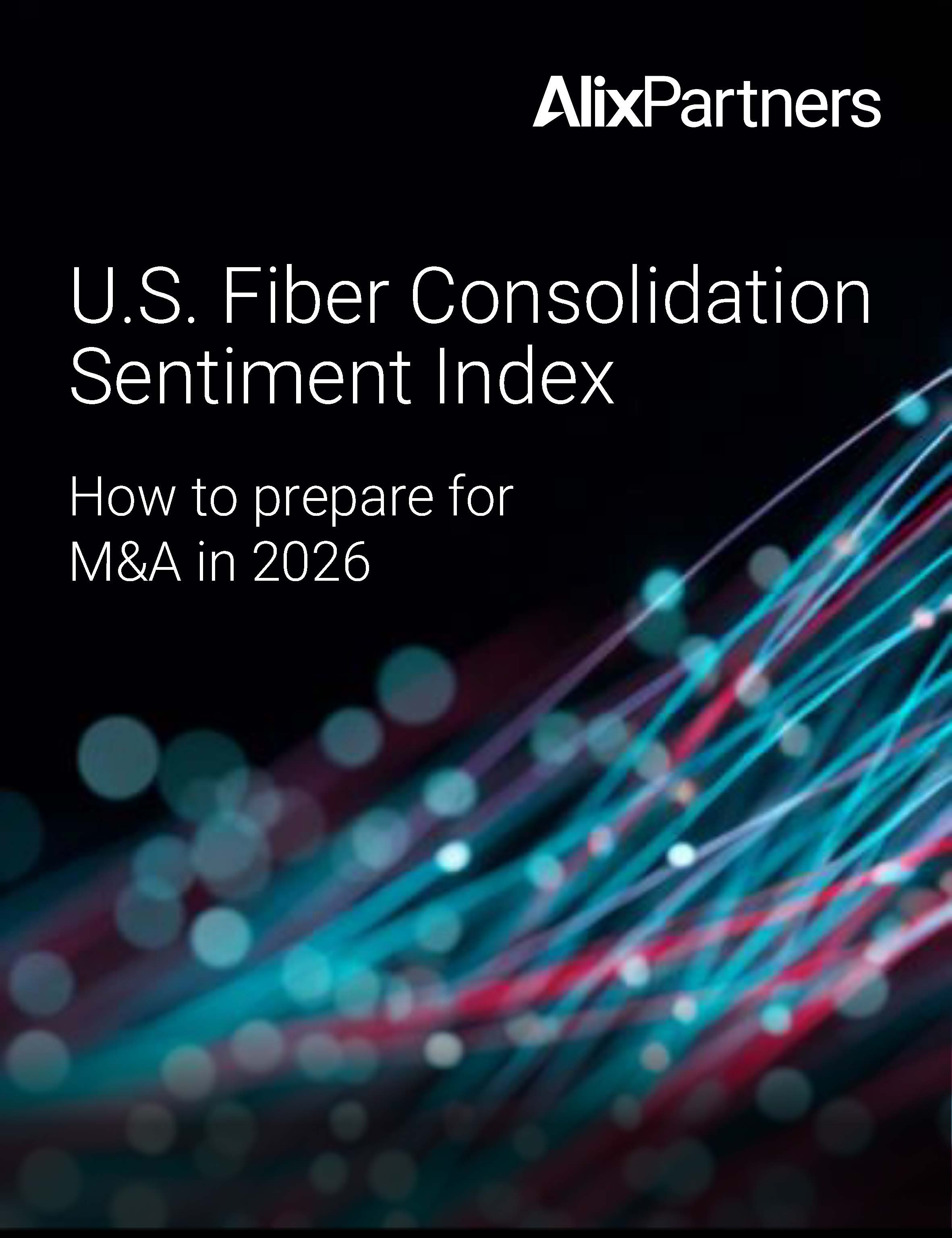 AlixPartners

U.S. Fiber Consolidation Sentiment Index

How to prepare for M&A in 2026